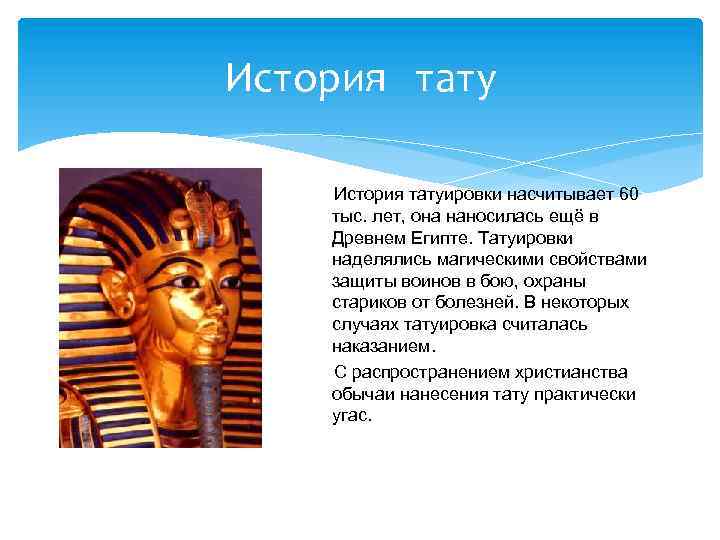 История тату

История татуировки насчитывает 60 тыс. лет, она наносилась ещё в Древнем Египте. Татуировки наделялись магическими свойствами защиты воинов в бою, охраны стариков от болезней. В некоторых случаях татуировка считалась наказанием.

С распространением христианства обычаи нанесения тату практически угас.